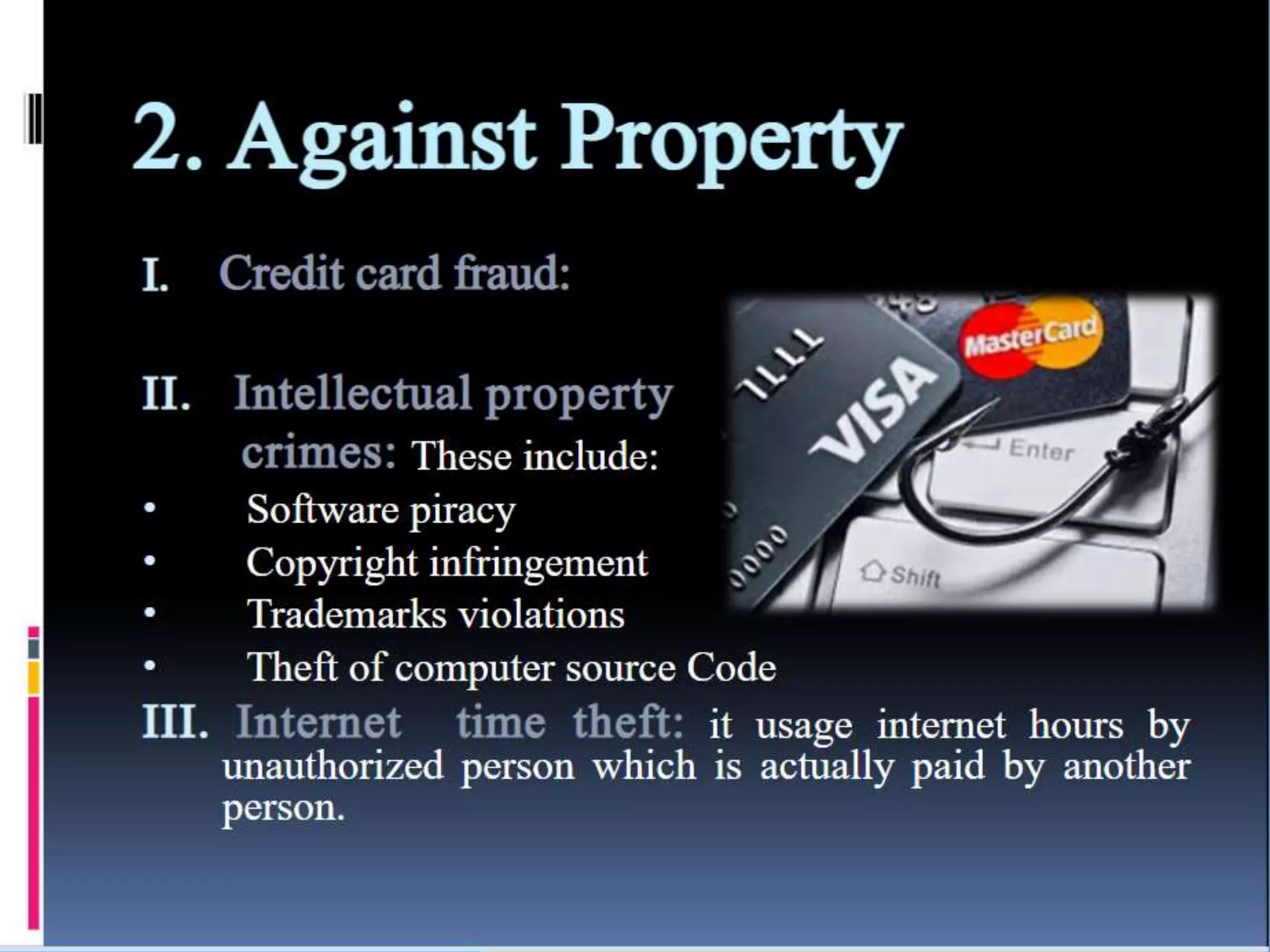 2. Against Property

I. Credit card fraud:

II. Intellectual property crimes: These include:
• Software piracy
• Copyright infringement
• Trademarks violations
• Theft of computer source Code

III. Internet time theft: it usage internet hours by unauthorized person which is actually paid by another person.

1111
VISA
0000
MasterCard
Enter
Shift